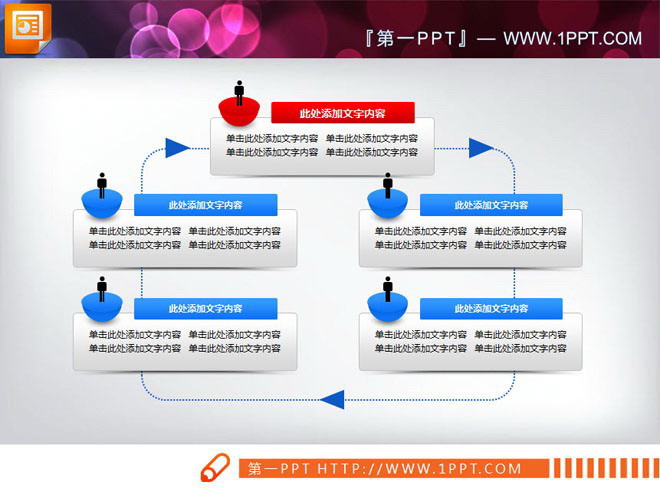 『第一PPT』— WWW.1PPT.COM

此处添加文字内容

单击此处添加文字内容 单击此处添加文字内容
单击此处添加文字内容 单击此处添加文字内容

此处添加文字内容

单击此处添加文字内容 单击此处添加文字内容
单击此处添加文字内容 单击此处添加文字内容

此处添加文字内容

单击此处添加文字内容 单击此处添加文字内容
单击此处添加文字内容 单击此处添加文字内容

此处添加文字内容

单击此处添加文字内容 单击此处添加文字内容
单击此处添加文字内容 单击此处添加文字内容

此处添加文字内容

单击此处添加文字内容 单击此处添加文字内容
单击此处添加文字内容 单击此处添加文字内容

第一PPT HTTP://WWW.1PPT.COM